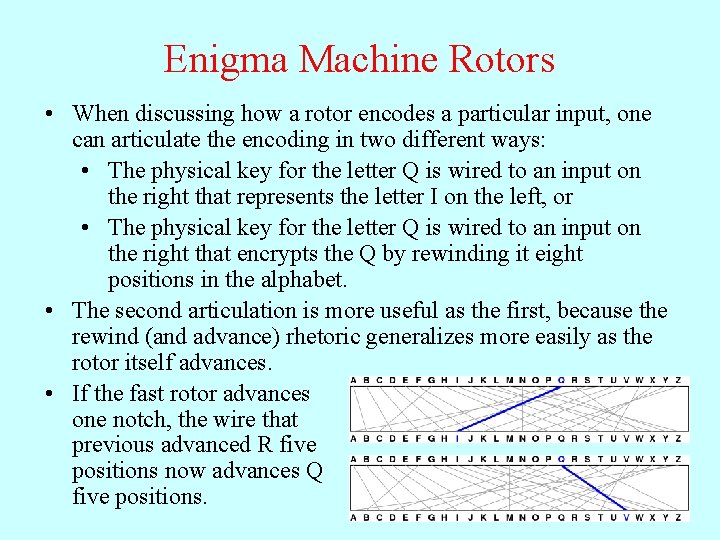 Enigma Machine Rotors

• When discussing how a rotor encodes a particular input, one can articulate the encoding in two different ways:

• The physical key for the letter Q is wired to an input on the right that represents the letter I on the left, or

• The physical key for the letter Q is wired to an input on the right that encrypts the Q by rewinding it eight positions in the alphabet.

• The second articulation is more useful as the first, because the rewind (and advance) rhetoric generalizes more easily as the rotor itself advances.

• If the fast rotor advances one notch, the wire that previous advanced R five positions now advances Q five positions.

A B C D E F G H I J K L M N O P Q R S T U V W X Y Z
A B C D E F G H I J K L M N O P Q R S T U V W X Y Z
A B C D E F G H I J K L M N O P Q R S T U V W X Y Z
A B C D E F G H I J K L M N O P Q R S T U V W X Y Z